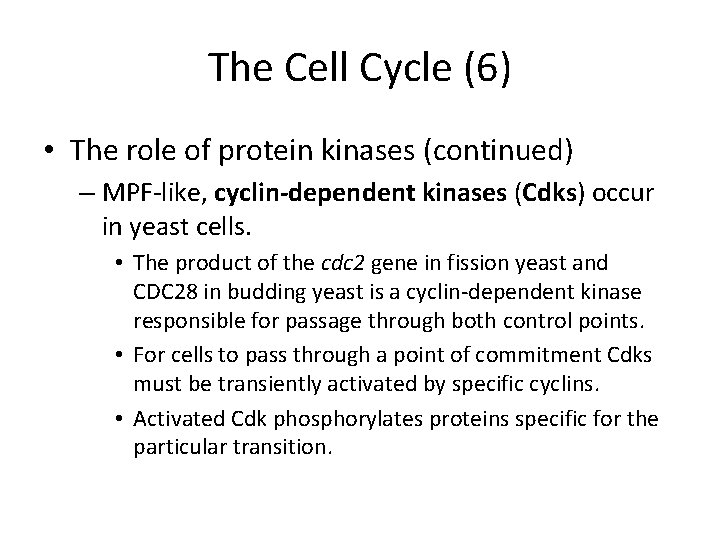 The Cell Cycle (6)

• The role of protein kinases (continued)

– MPF-like, cyclin-dependent kinases (Cdks) occur in yeast cells.

• The product of the cdc2 gene in fission yeast and CDC28 in budding yeast is a cyclin-dependent kinase responsible for passage through both control points.

• For cells to pass through a point of commitment Cdks must be transiently activated by specific cyclins.

• Activated Cdk phosphorylates proteins specific for the particular transition.